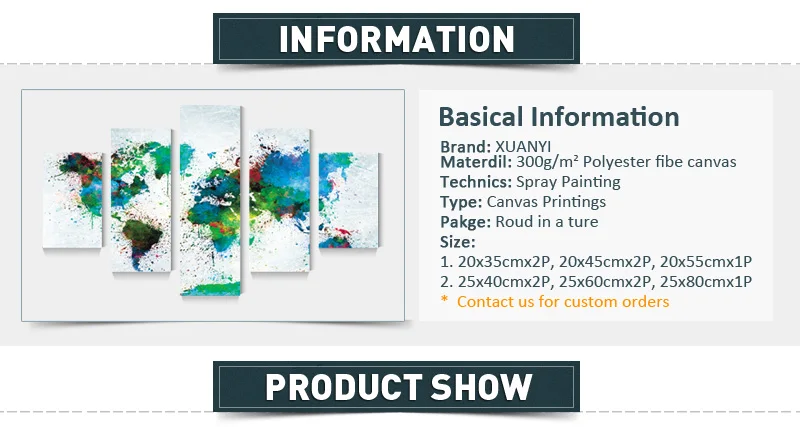 INFORMATION

Basical Information

Brand: XUANYI
Materdil: 300g/m² Polyester fibe canvas
Technics: Spray Painting
Type: Canvas Printings
Pakge: Roud in a ture
Size:
1. 20x35cmx2P, 20x45cmx2P, 20x55cmx1P
2. 25x40cmx2P, 25x60cmx2P, 25x80cmx1P
* Contact us for custom orders

PRODUCT SHOW